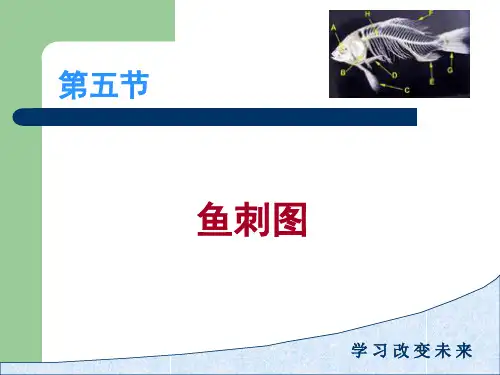 第五节

A
H
F
B
D
C
E
G

鱼刺图

学习改变未来